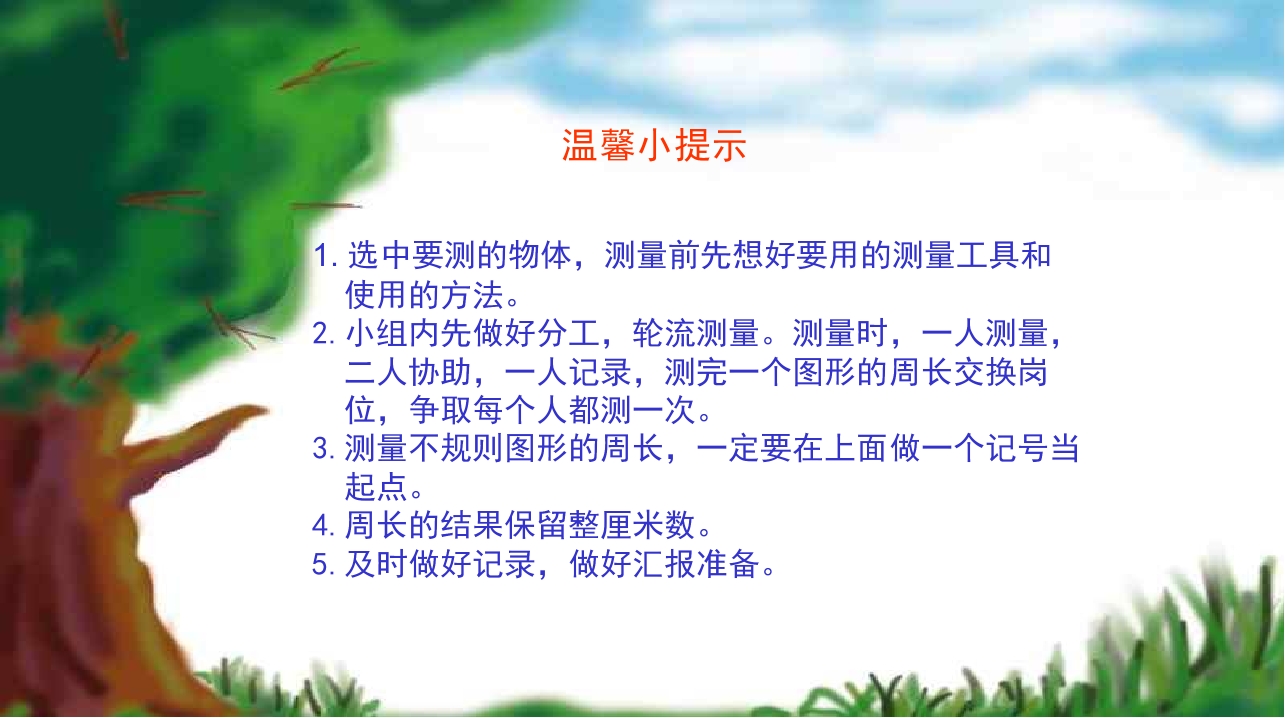 温馨小提示

1. 选中要测的物体，测量前先想好要用的测量工具和使用的方法。
2. 小组内先做好分工，轮流测量。测量时，一人测量，二人协助，一人记录，测完一个图形的周长交换岗位，争取每个人都测一次。
3. 测量不规则图形的周长，一定要在上面做一个记号当起点。
4. 周长的结果保留整厘米数。
5. 及时做好记录，做好汇报准备。